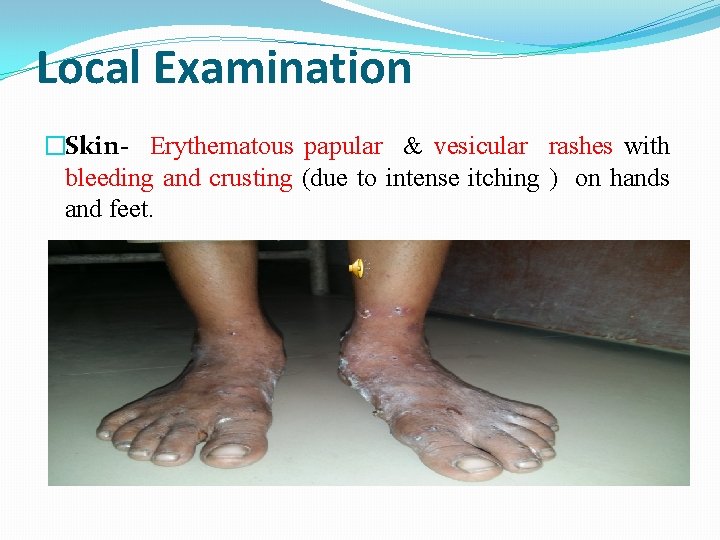 Local Examination

□Skin- Erythematous papular & vesicular rashes with bleeding and crusting (due to intense itching ) on hands and feet.